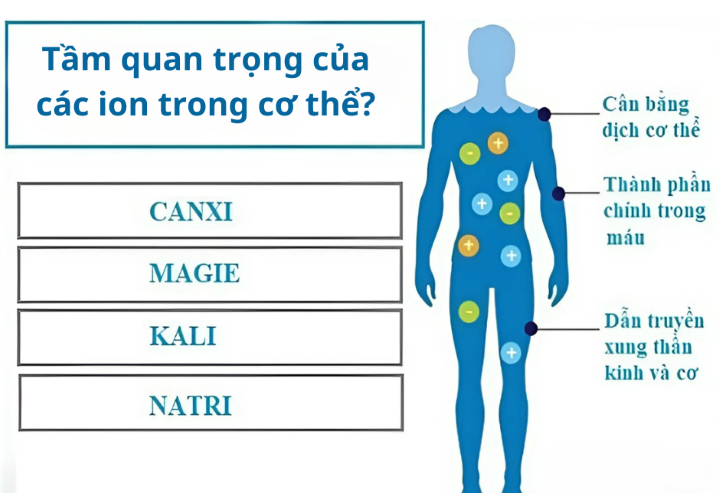 Tầm quan trọng của các ion trong cơ thể?

CANXI

MAGIE

KALI

NATRI

-
+
+
+
-
+
+
-
+

Cân bằng dịch cơ thể

Thành phần chính trong máu

Dẫn truyền xung thần kinh và cơ